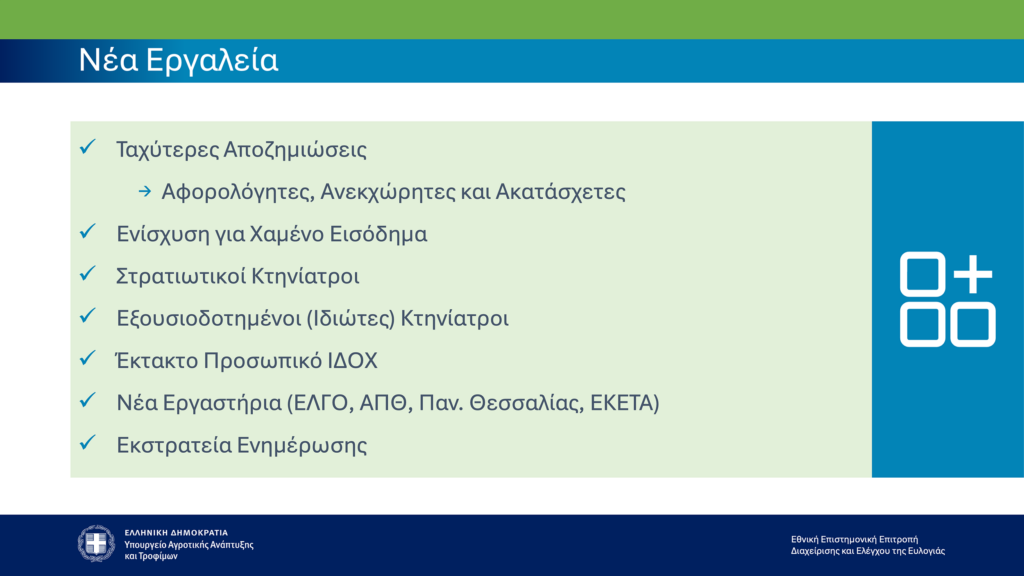 Νέα Εργαλεία

✓ Ταχύτερες Αποζημιώσεις

→ Αφορολόγητες, Ανεκχώρητες και Ακατάσχετες

✓ Ενίσχυση για Χαμένο Εισόδημα

✓ Στρατιωτικοί Κτηνίατροι

✓ Εξουσιοδοτημένοι (Ιδιώτες) Κτηνίατροι

✓ Έκτακτο Προσωπικό ΙΔΟΧ

✓ Νέα Εργαστήρια (ΕΛΓΟ, ΑΠΘ, Παν. Θεσσαλίας, ΕΚΕΤΑ)

✓ Εκστρατεία Ενημέρωσης

ΕΛΛΗΝΙΚΗ ΔΗΜΟΚΡΑΤΙΑ
Υπουργείο Αγροτικής Ανάπτυξης και Τροφίμων

Εθνική Επιστημονική Επιτροπή
Διαχείρισης και Ελέγχου της Ευλογιάς